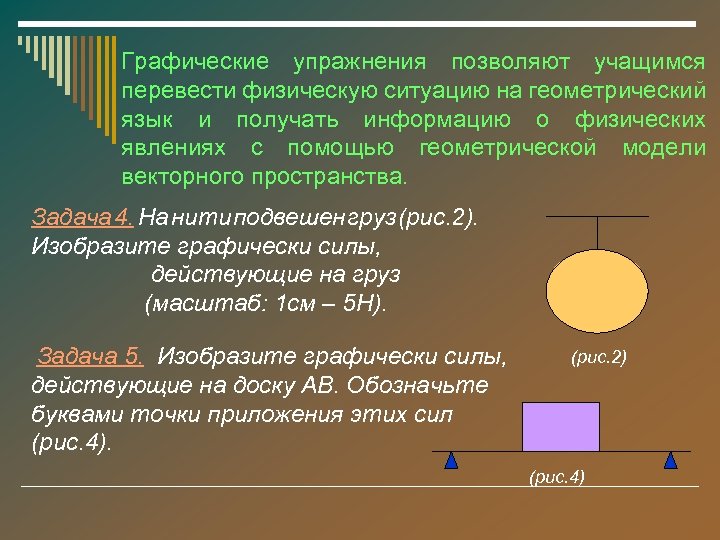 Графические упражнения позволяют учащимся перевести физическую ситуацию на геометрический язык и получать информацию о физических явлениях с помощью геометрической модели векторного пространства.

Задача 4. На нити подвешен груз (рис.2). Изобразите графически силы, действующие на груз (масштаб: 1см – 5Н).

(рис.2)

Задача 5. Изобразите графически силы, действующие на доску АВ. Обозначьте буквами точки приложения этих сил (рис.4).

(рис.4)